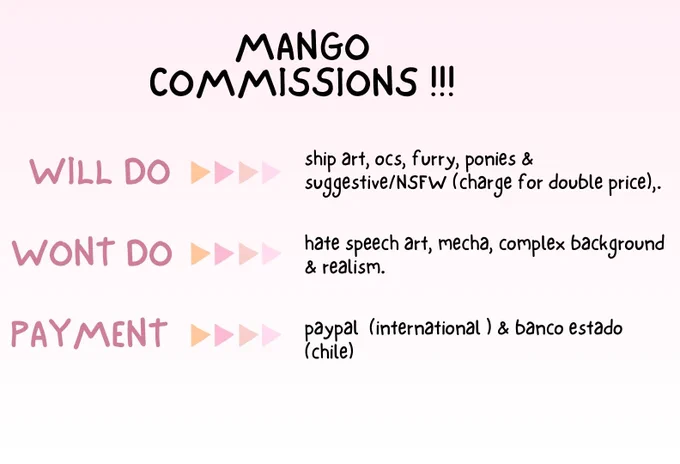 MANGO COMMISSIONS !!!

WILL DO ship art, ocs, furry, ponies & suggestive/NSFW (charge for double price),.

WONT DO hate speech art, mecha, complex background & realism.

PAYMENT paypal (international ) & banco estado (chile)